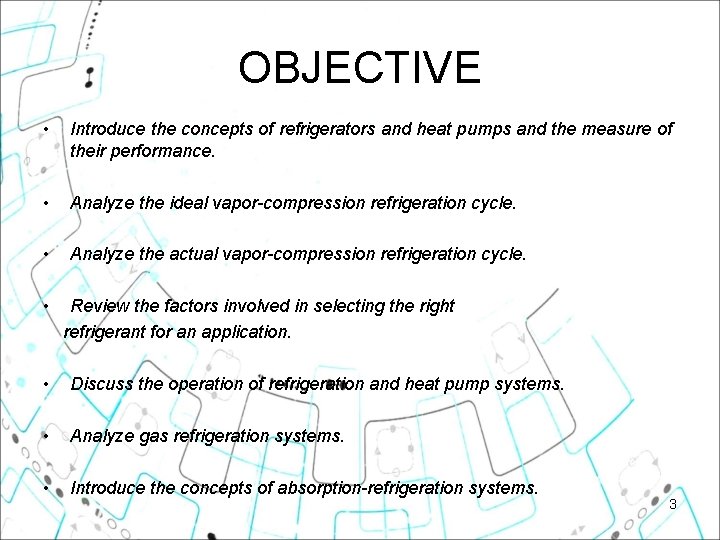 OBJECTIVE

• Introduce the concepts of refrigerators and heat pumps and the measure of their performance.

• Analyze the ideal vapor-compression refrigeration cycle.

• Analyze the actual vapor-compression refrigeration cycle.

• Review the factors involved in selecting the right refrigerant for an application.

• Discuss the operation of refrigeration and heat pump systems.

• Analyze gas refrigeration systems.

• Introduce the concepts of absorption-refrigeration systems.

3